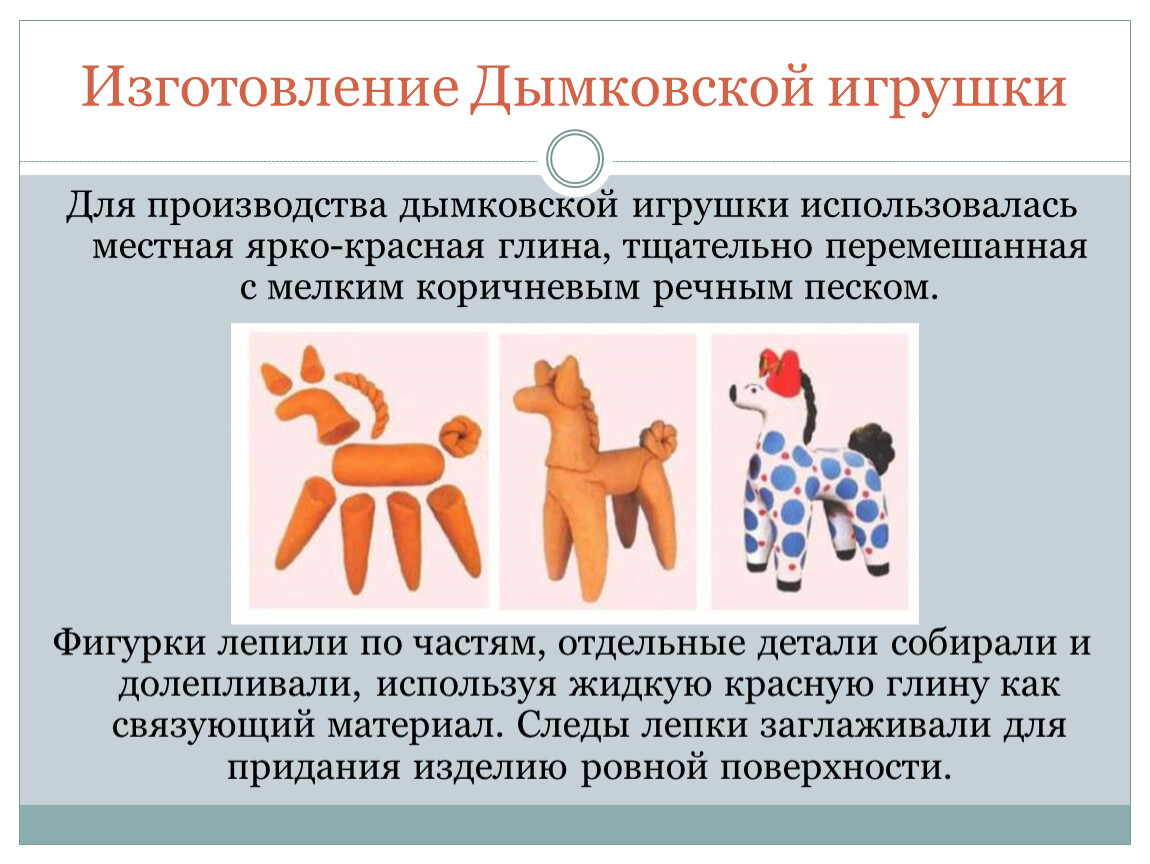 Изготовление Дымковской игрушки

Для производства дымковской игрушки использовалась местная ярко-красная глина, тщательно перемешанная с мелким коричневым речным песком.

Фигурки лепили по частям, отдельные детали собирали и долепливали, используя жидкую красную глину как связующий материал. Следы лепки заглаживали для придания изделию ровной поверхности.